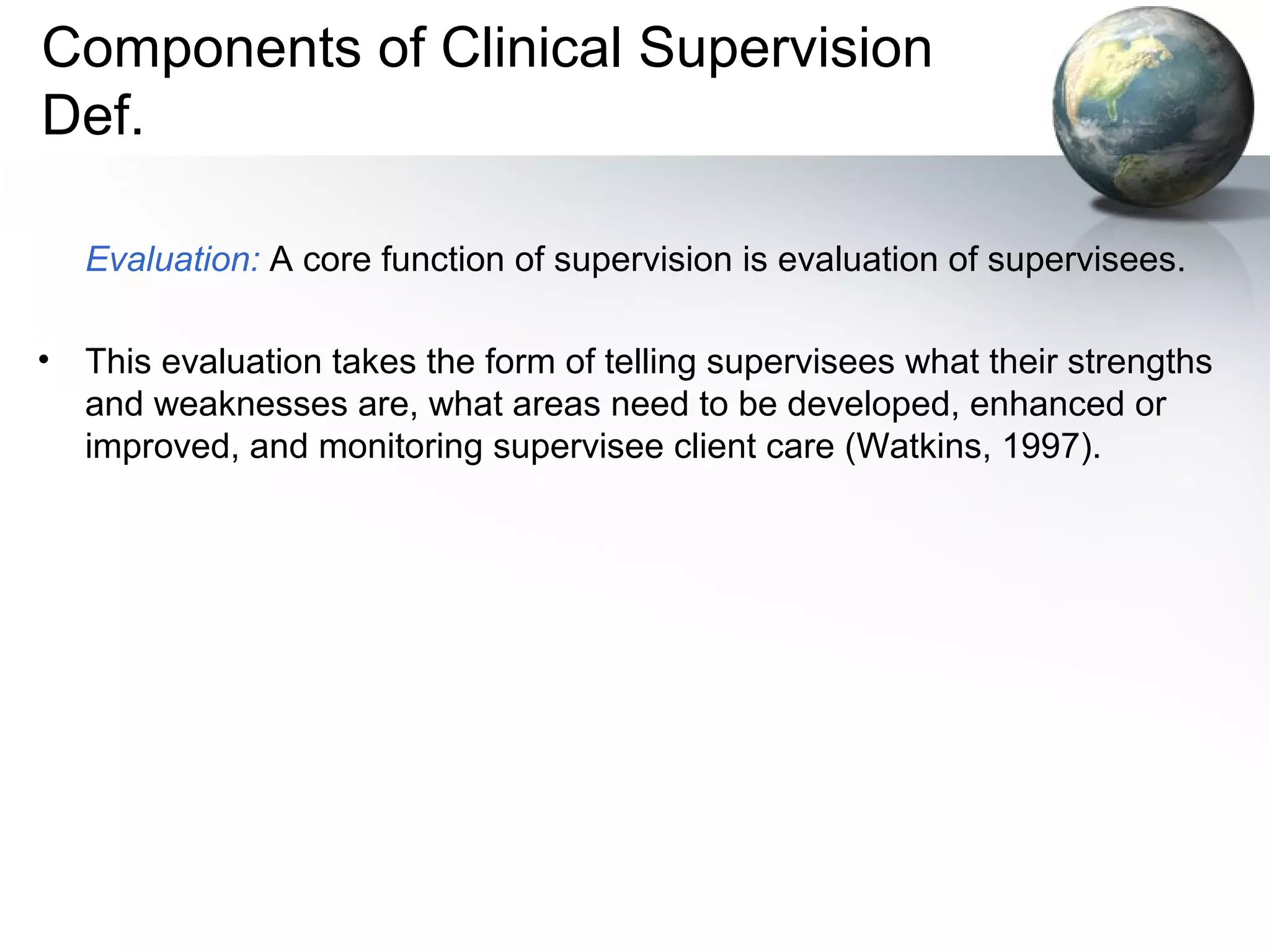 Components of Clinical Supervision Def.

Evaluation: A core function of supervision is evaluation of supervisees.

• This evaluation takes the form of telling supervisees what their strengths and weaknesses are, what areas need to be developed, enhanced or improved, and monitoring supervisee client care (Watkins, 1997).